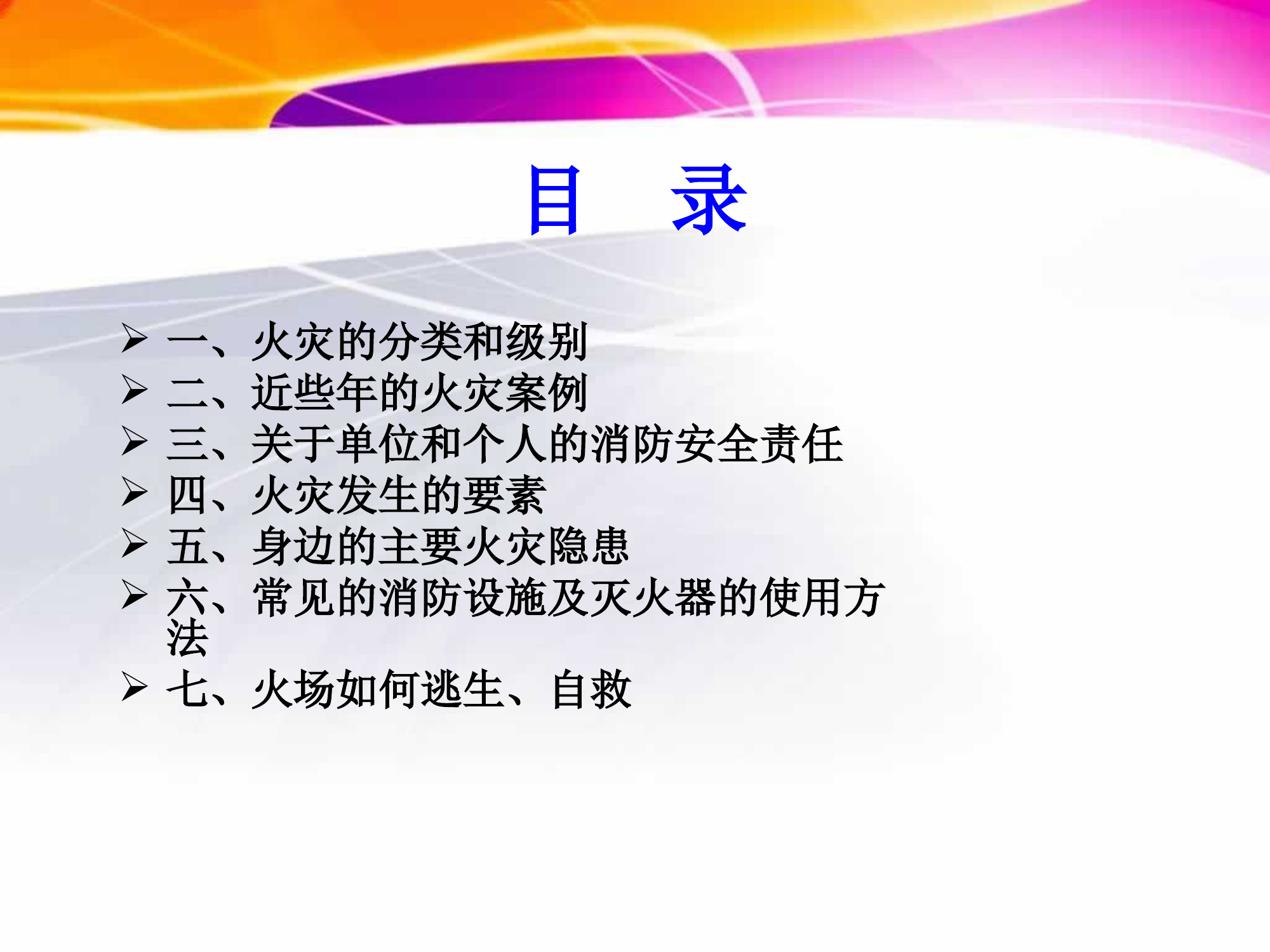 目　录

➢ 一、火灾的分类和级别
➢ 二、近些年的火灾案例
➢ 三、关于单位和个人的消防安全责任
➢ 四、火灾发生的要素
➢ 五、身边的主要火灾隐患
➢ 六、常见的消防设施及灭火器的使用方法
➢ 七、火场如何逃生、自救